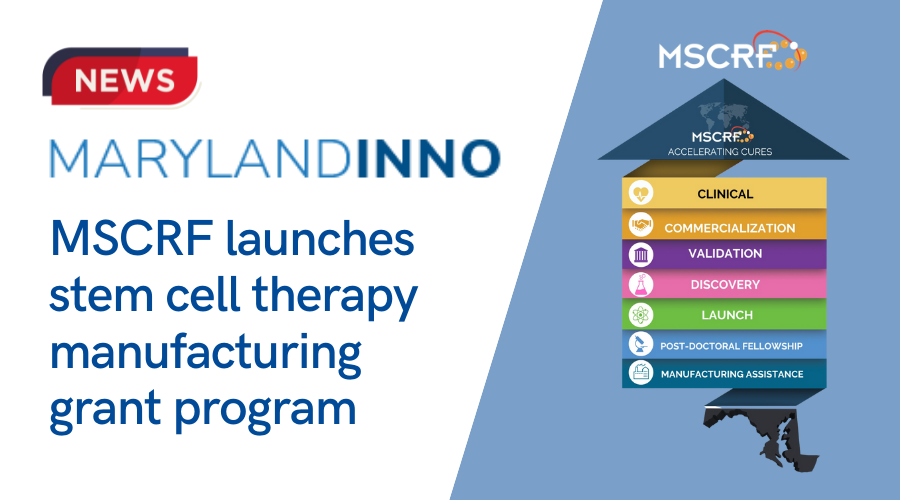 NEWS

MARYLANDINNO

MSCRF launches stem cell therapy manufacturing grant program

MSCRF

MSCRF
ACCELERATING CURES

CLINICAL
COMMERCIALIZATION
VALIDATION
DISCOVERY
LAUNCH
POST-DOCTORAL FELLOWSHIP
MANUFACTURING ASSISTANCE